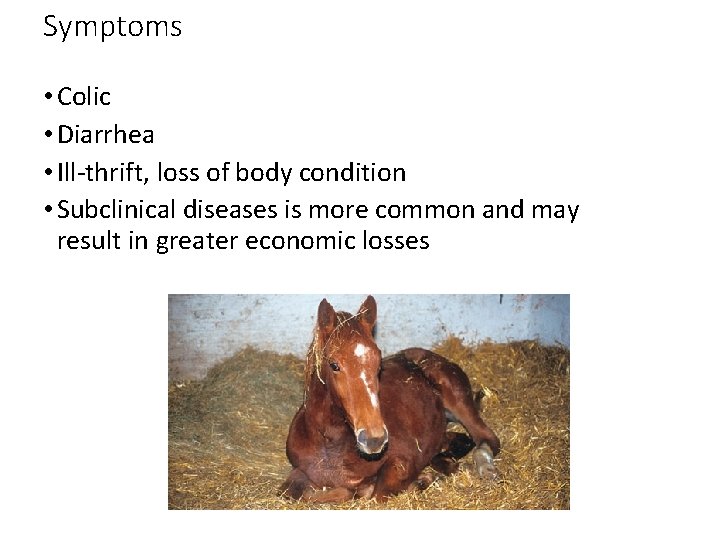 Symptoms

• Colic
• Diarrhea
• Ill-thrift, loss of body condition
• Subclinical diseases is more common and may result in greater economic losses